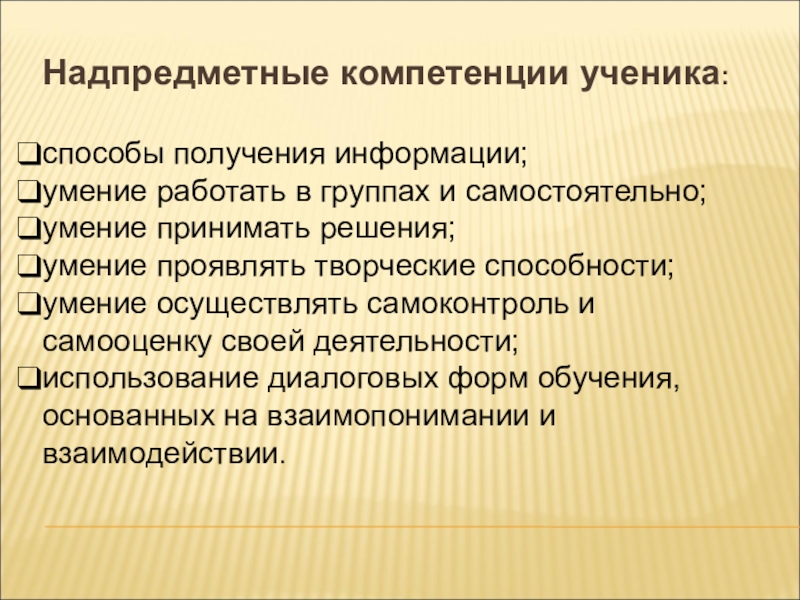 Надпредметные компетенции ученика:

❑способы получения информации;
❑умение работать в группах и самостоятельно;
❑умение принимать решения;
❑умение проявлять творческие способности;
❑умение осуществлять самоконтроль и самооценку своей деятельности;
❑использование диалоговых форм обучения, основанных на взаимопонимании и взаимодействии.